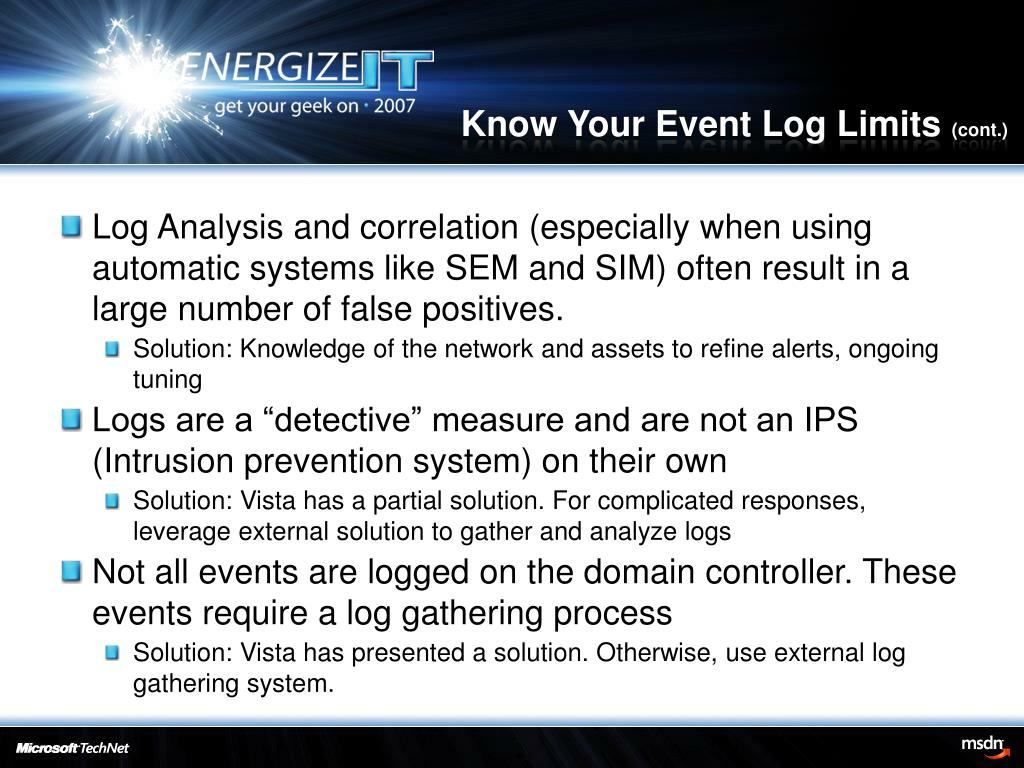 ENERGIZE IT
get your geek on · 2007

Know Your Event Log Limits (cont.)

Log Analysis and correlation (especially when using automatic systems like SEM and SIM) often result in a large number of false positives.

Solution: Knowledge of the network and assets to refine alerts, ongoing tuning

Logs are a “detective” measure and are not an IPS (Intrusion prevention system) on their own

Solution: Vista has a partial solution. For complicated responses, leverage external solution to gather and analyze logs

Not all events are logged on the domain controller. These events require a log gathering process

Solution: Vista has presented a solution. Otherwise, use external log gathering system.

Microsoft TechNet

msdn